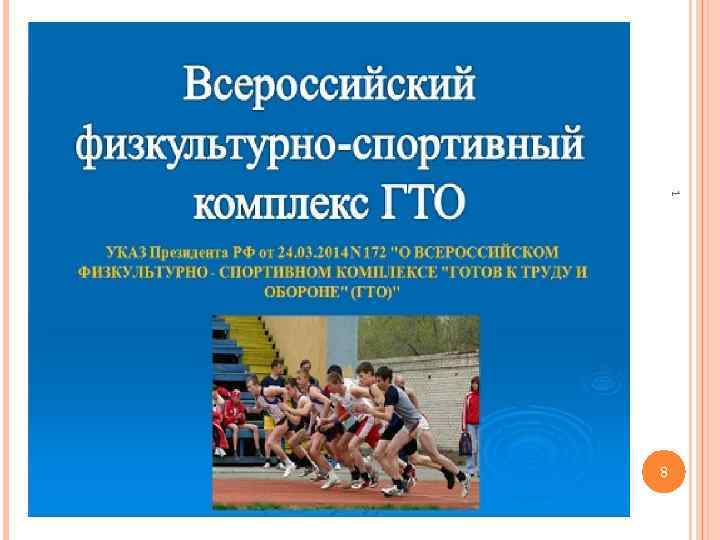 Всероссийский физкультурно-спортивный комплекс ГТО

УКАЗ Президента РФ от 24.03.2014 N 172 "О ВСЕРОССИЙСКОМ ФИЗКУЛЬТУРНО - СПОРТИВНОМ КОМПЛЕКСЕ "ГОТОВ К ТРУДУ И ОБОРОНЕ" (ГТО)"

1

8